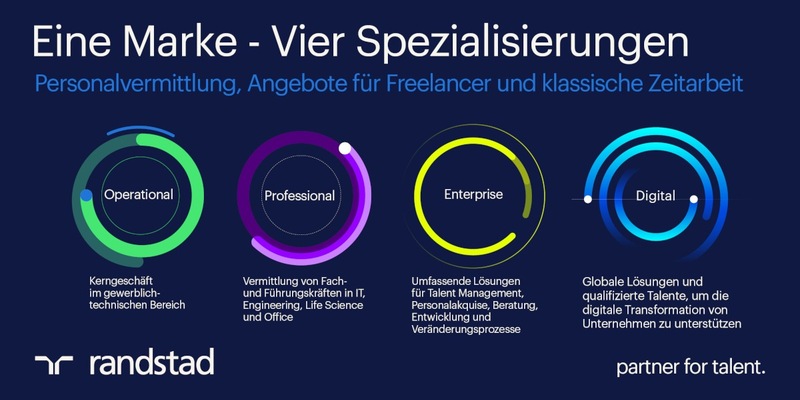 Eine Marke - Vier Spezialisierungen

Personalvermittlung, Angebote für Freelancer und klassische Zeitarbeit

Operational

Kerngeschäft im gewerblich-technischen Bereich

Professional

Vermittlung von Fach- und Führungskräften in IT, Engineering, Life Science und Office

Enterprise

Umfassende Lösungen für Talent Management, Personalakquise, Beratung, Entwicklung und Veränderungsprozesse

Digital

Globale Lösungen und qualifizierte Talente, um die digitale Transformation von Unternehmen zu unterstützen

randstad

partner for talent.